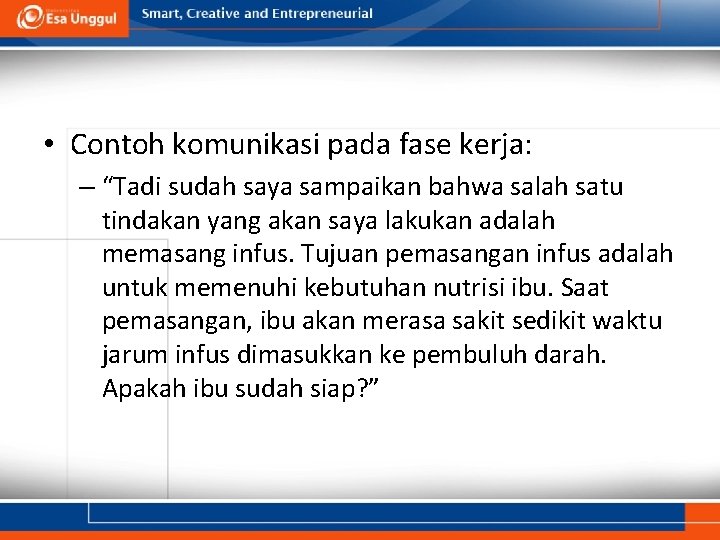 Esa Unggul

Smart, Creative and Entrepreneurial

• Contoh komunikasi pada fase kerja:

– “Tadi sudah saya sampaikan bahwa salah satu tindakan yang akan saya lakukan adalah memasang infus. Tujuan pemasangan infus adalah untuk memenuhi kebutuhan nutrisi ibu. Saat pemasangan, ibu akan merasa sakit sedikit waktu jarum infus dimasukkan ke pembuluh darah. Apakah ibu sudah siap?”